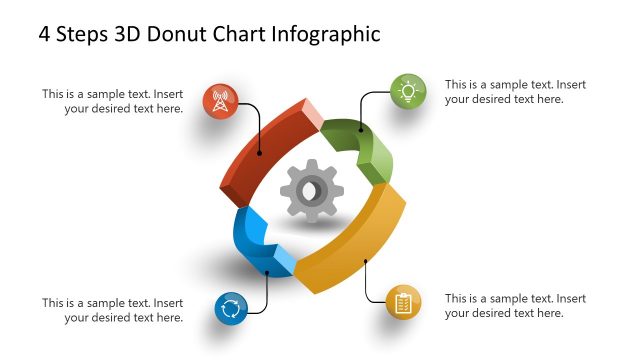 4 Steps 3D Donut Chart Infographic

This is a sample text. Insert your desired text here.

This is a sample text. Insert your desired text here.

This is a sample text. Insert your desired text here.

This is a sample text. Insert your desired text here.